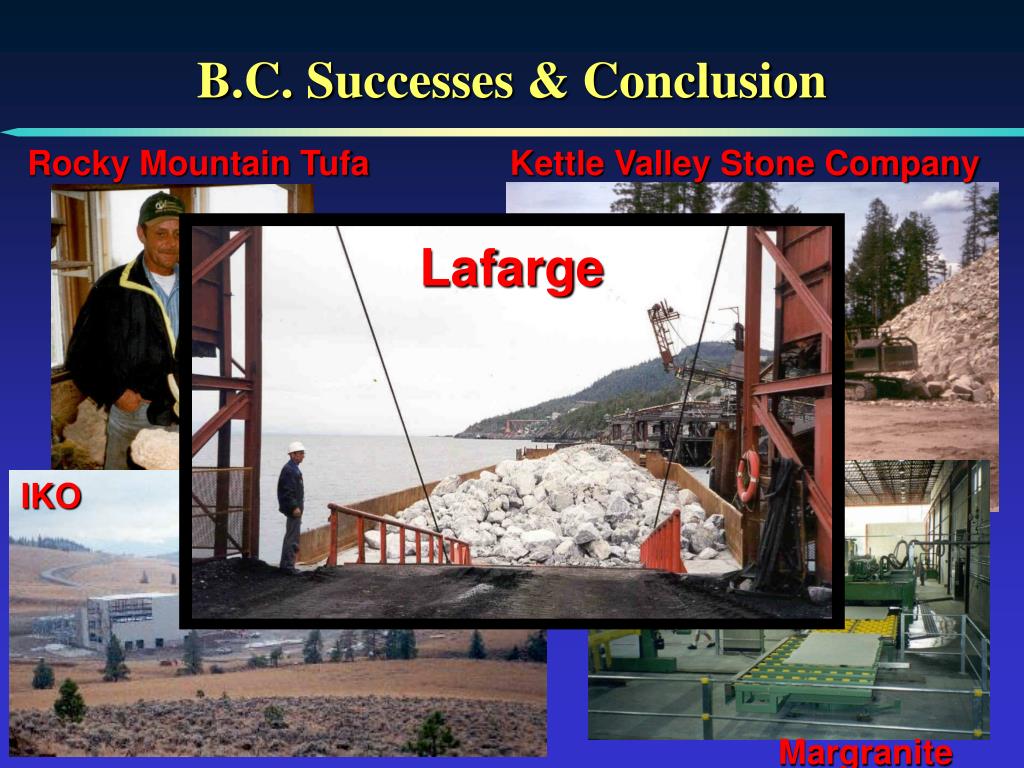 B.C. Successes & Conclusion

Rocky Mountain Tufa

Kettle Valley Stone Company

Lafarge

IKO

Margranite